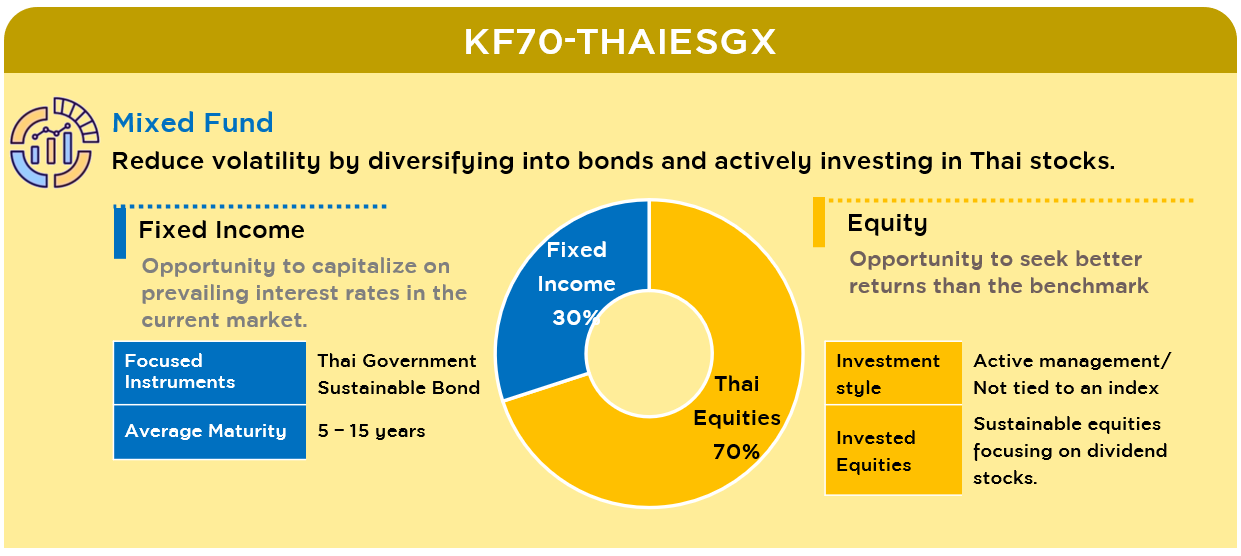 KF70-THAIESGX

Mixed Fund

Reduce volatility by diversifying into bonds and actively investing in Thai stocks.

Fixed Income

Opportunity to capitalize on prevailing interest rates in the current market.

| Focused Instruments | Thai Government Sustainable Bond |
|---|---|
| Average Maturity | 5 – 15 years |

Fixed Income 30%

Thai Equities 70%

Equity

Opportunity to seek better returns than the benchmark

| Investment style | Active management/ Not tied to an index |
|---|---|
| Invested Equities | Sustainable equities focusing on dividend stocks. |